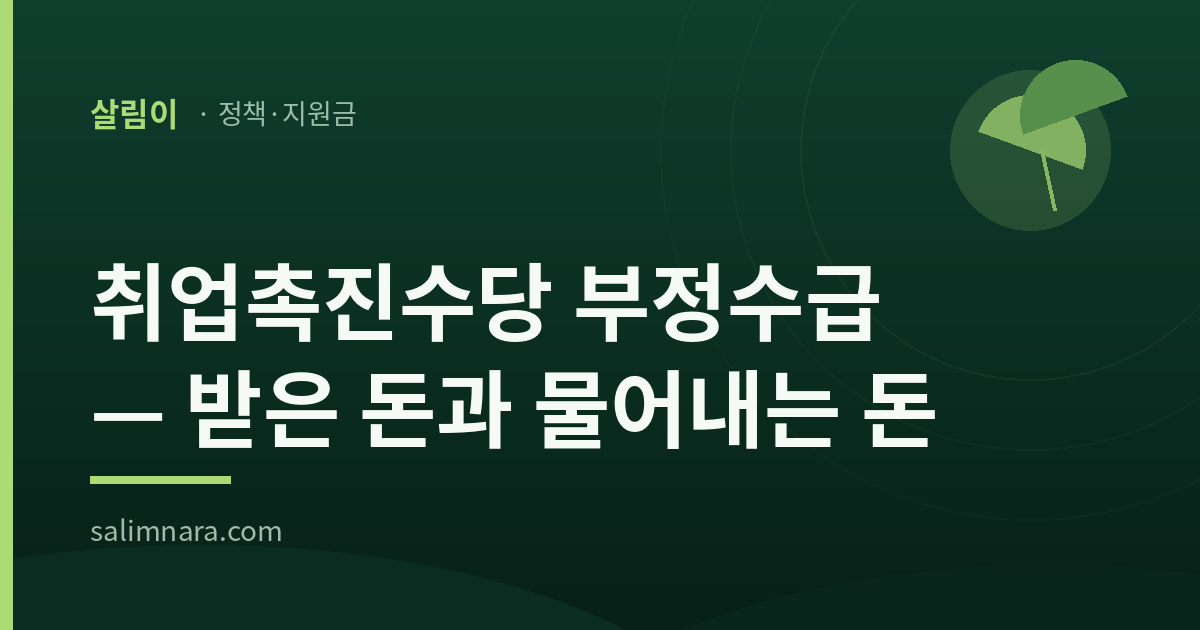 살림이 · 정책·지원금

취업촉진수당 부정수급
— 받은 돈과 물어내는 돈

salimnara.com